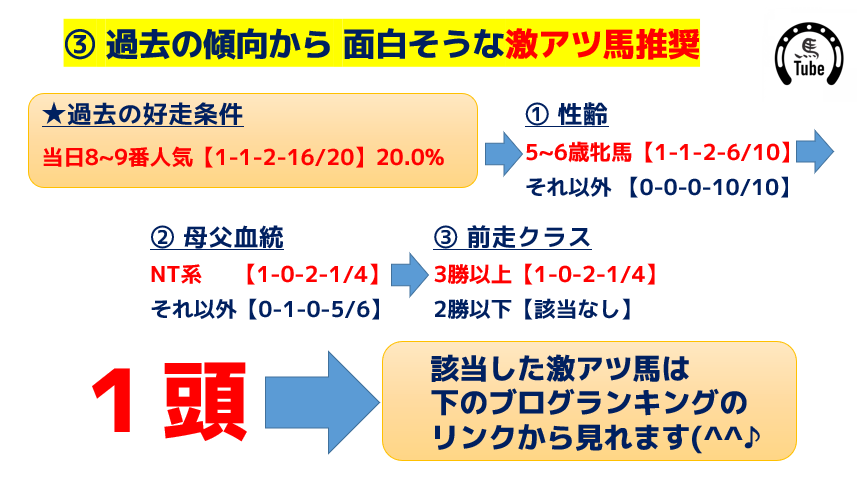 ③ 過去の傾向から 面白そうな激アツ馬推奨

Tube

★過去の好走条件
当日8~9番人気【1-1-2-16/20】20.0%

① 性齢
5~6歳牝馬【1-1-2-6/10】
それ以外 【0-0-0-10/10】

② 母父血統
NT系 【1-0-2-1/4】
それ以外【0-1-0-5/6】

③ 前走クラス
3勝以上【1-0-2-1/4】
2勝以下【該当なし】

1頭

該当した激アツ馬は
下のブログランキングの
リンクから見れます(^^♪